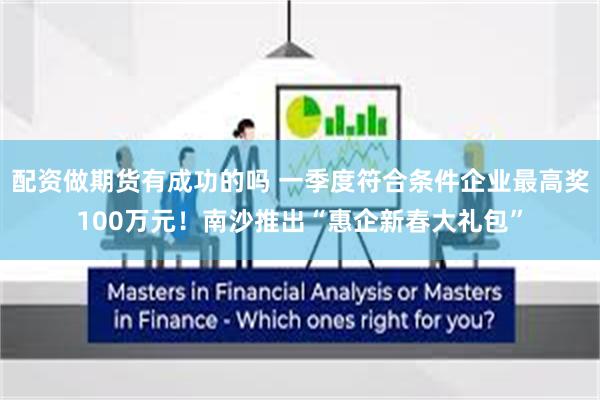 配资做期货有成功的吗 一季度符合条件企业最高奖100万元！南沙推出“惠企新春大礼包”

Masters in Financial Analysis or Masters in Finance - Which ones right for you?